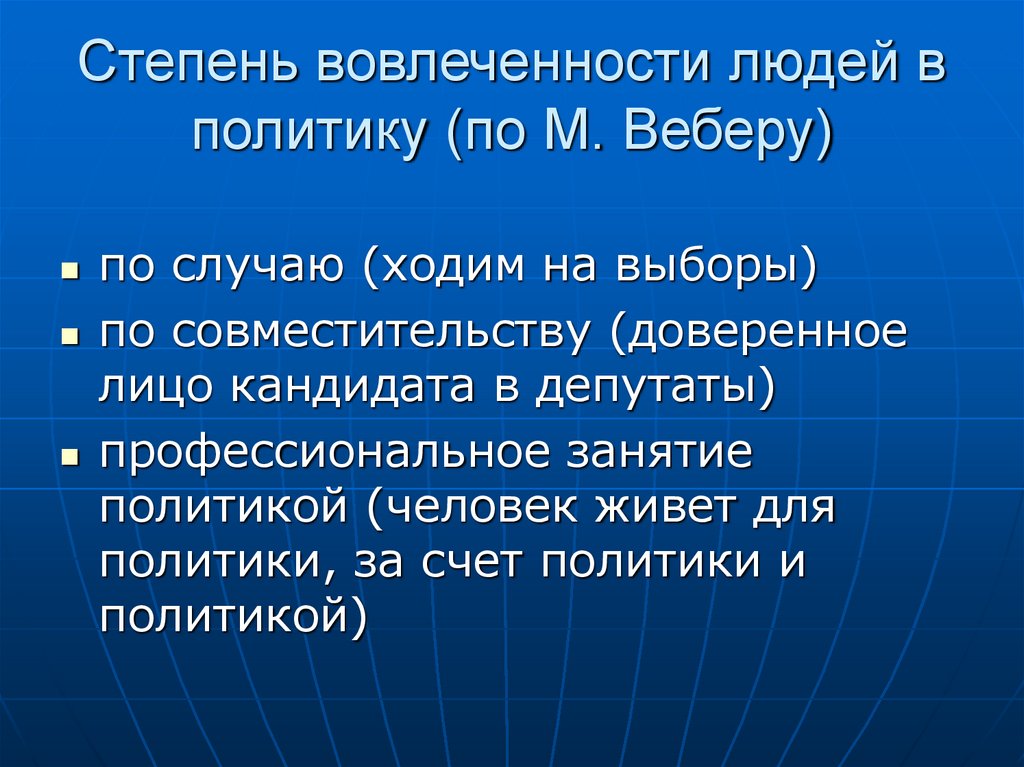 Степень вовлеченности людей в политику (по М. Веберу)

- по случаю (ходим на выборы)
- по совместительству (доверенное лицо кандидата в депутаты)
- профессиональное занятие политикой (человек живет для политики, за счет политики и политикой)